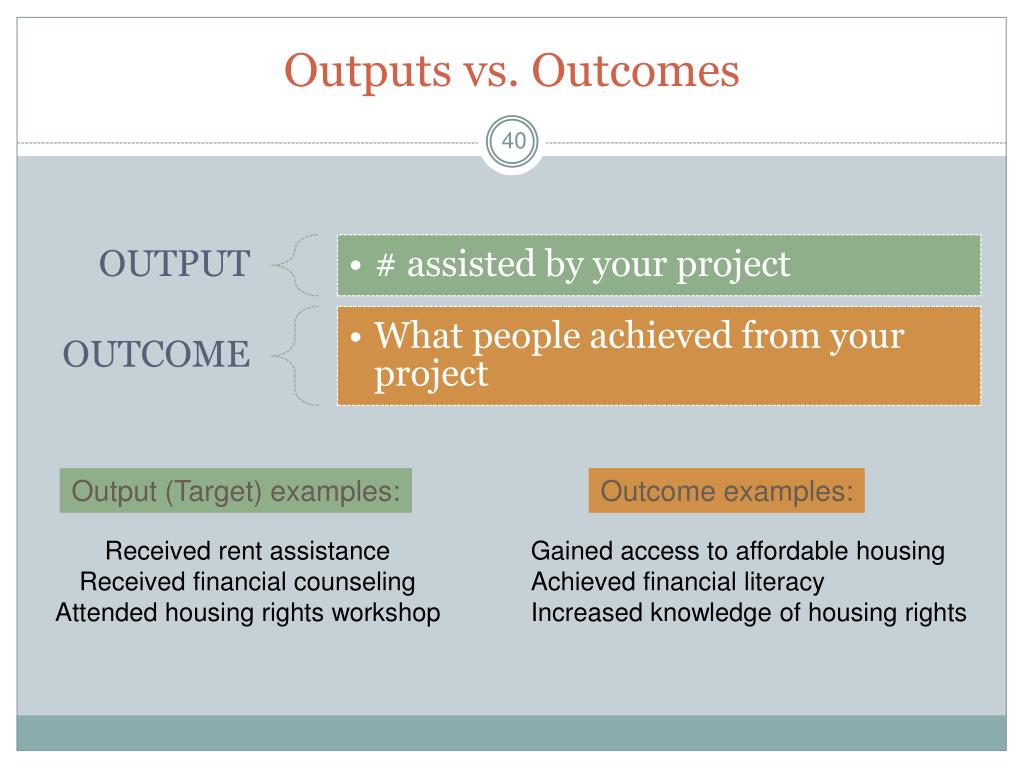 Outputs vs. Outcomes

40

OUTPUT

• # assisted by your project

OUTCOME

• What people achieved from your project

Output (Target) examples:

Received rent assistance
Received financial counseling
Attended housing rights workshop

Outcome examples:

Gained access to affordable housing
Achieved financial literacy
Increased knowledge of housing rights